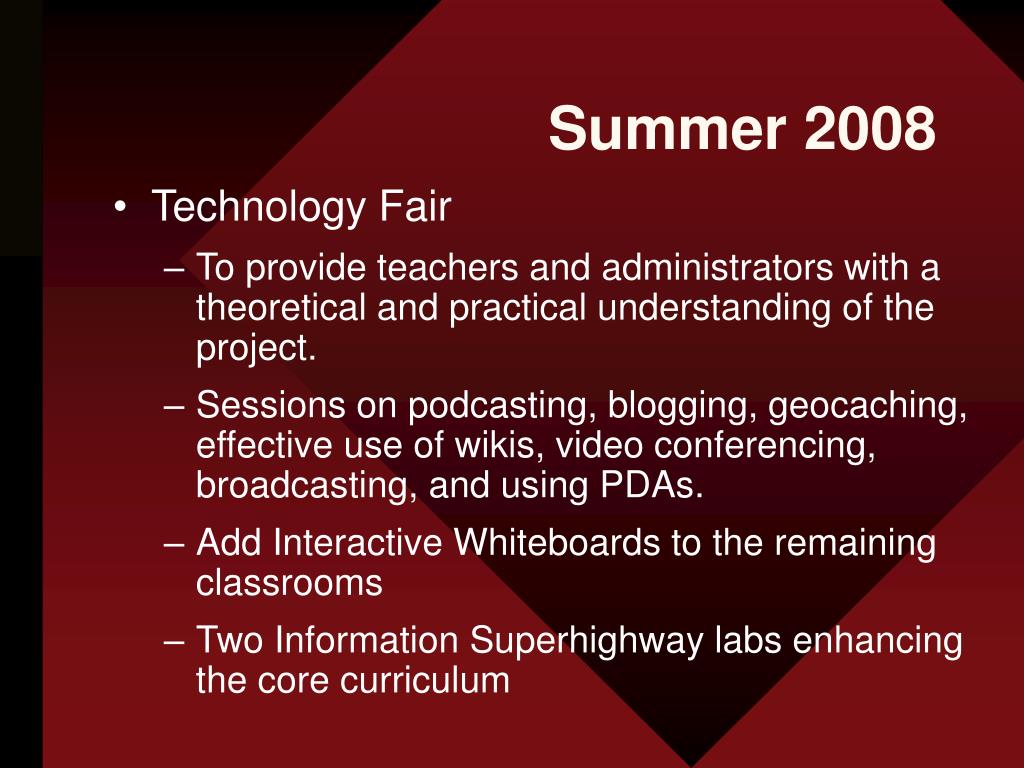 Summer 2008

• Technology Fair
– To provide teachers and administrators with a theoretical and practical understanding of the project.
– Sessions on podcasting, blogging, geocaching, effective use of wikis, video conferencing, broadcasting, and using PDAs.
– Add Interactive Whiteboards to the remaining classrooms
– Two Information Superhighway labs enhancing the core curriculum